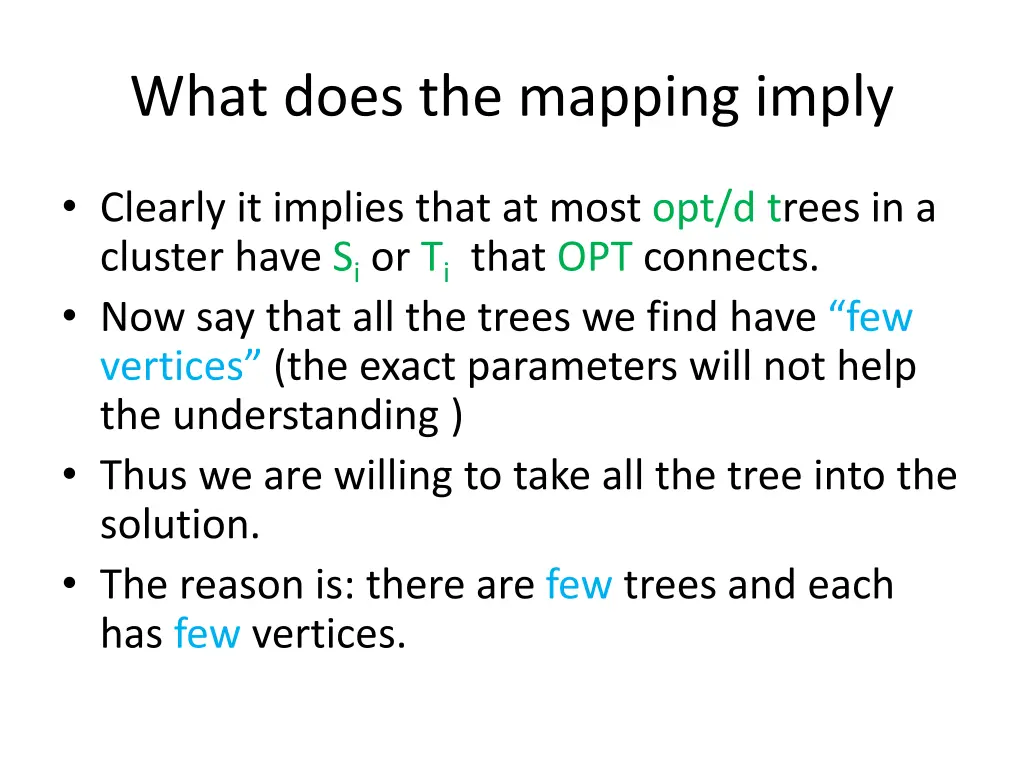 What does the mapping imply

• Clearly it implies that at most opt/d trees in a cluster have $S_i$ or $T_i$ that OPT connects.
• Now say that all the trees we find have “few vertices” (the exact parameters will not help the understanding )
• Thus we are willing to take all the tree into the solution.
• The reason is: there are few trees and each has few vertices.